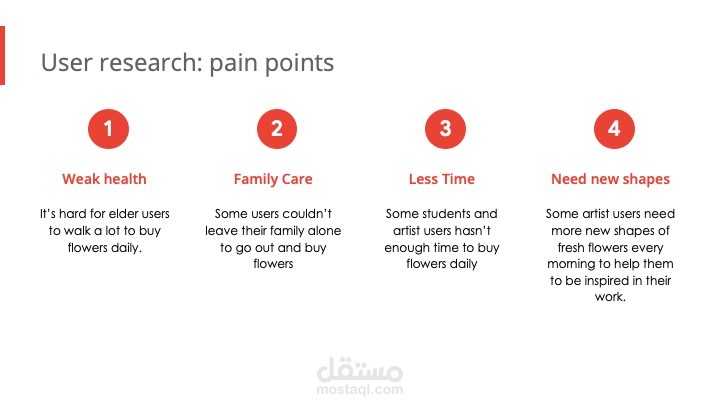 User research: pain points

1

Weak health

It's hard for elder users to walk a lot to buy flowers daily.

2

Family Care

Some users couldn't leave their family alone to go out and buy flowers

3

Less Time

Some students and artist users hasn't enough time to buy flowers daily

4

Need new shapes

Some artist users need more new shapes of fresh flowers every morning to help them to be inspired in their work.

مستقل
mostaql.com